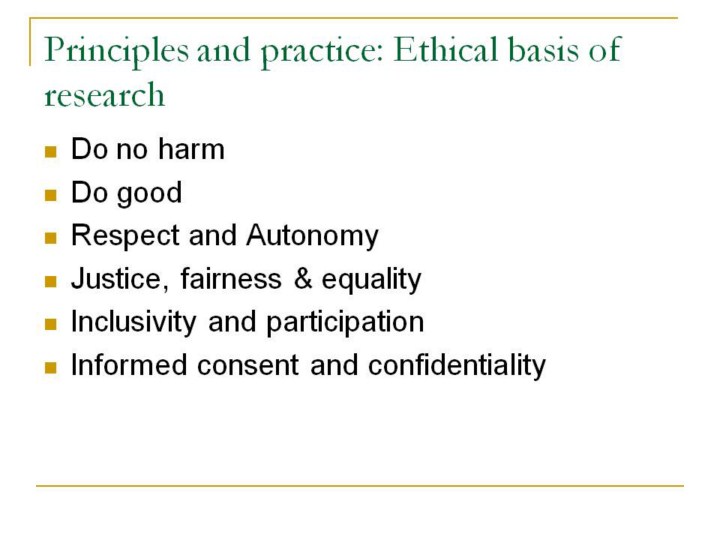 Principles and practice: Ethical basis of research

- Do no harm
- Do good
- Respect and Autonomy
- Justice, fairness & equality
- Inclusivity and participation
- Informed consent and confidentiality